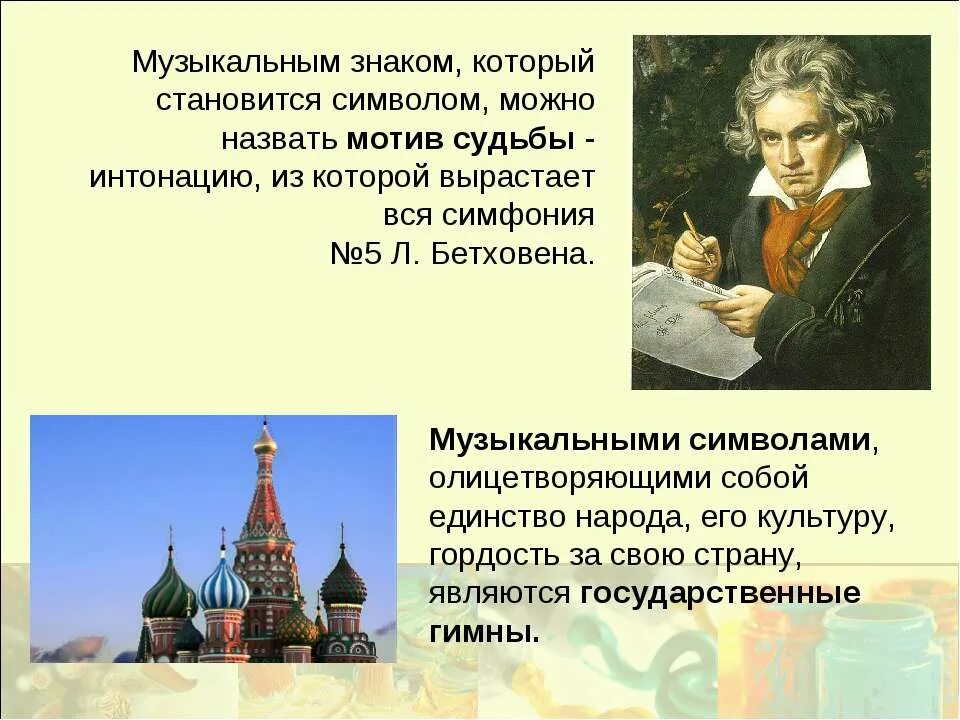 Музыкальным знаком, который становится символом, можно назвать мотив судьбы - интонацию, из которой вырастает вся симфония №5 Л. Бетховена.

Музыкальными символами, олицетворяющими собой единство народа, его культуру, гордость за свою страну, являются государственные гимны.